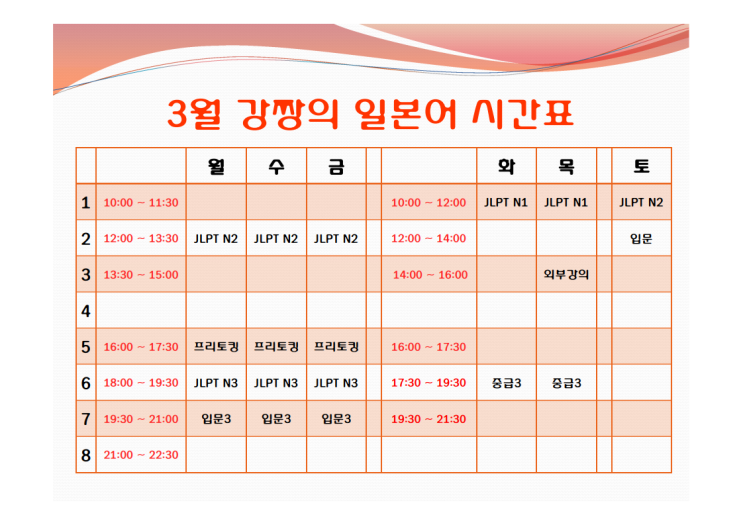 3월 강짱의 일본어 시간표

| | | 월 | 수 | 금 | | | 화 | 목 | | 토 |
|---|---|---|---|---|---|---|---|---|---|---|
| 1 | 10:00 ~ 11:30 | | | | | 10:00 ~ 12:00 | JLPT N1 | JLPT N1 | | JLPT N2 |
| 2 | 12:00 ~ 13:30 | JLPT N2 | JLPT N2 | JLPT N2 | | 12:00 ~ 14:00 | | | | 입문 |
| 3 | 13:30 ~ 15:00 | | | | | 14:00 ~ 16:00 | | 외부강의 | | |
| 4 | | | | | | | | | | |
| 5 | 16:00 ~ 17:30 | 프리토킹 | 프리토킹 | 프리토킹 | | 16:00 ~ 17:30 | | | | |
| 6 | 18:00 ~ 19:30 | JLPT N3 | JLPT N3 | JLPT N3 | | 17:30 ~ 19:30 | 중급3 | 중급3 | | |
| 7 | 19:30 ~ 21:00 | 입문3 | 입문3 | 입문3 | | 19:30 ~ 21:30 | | | | |
| 8 | 21:00 ~ 22:30 | | | | | | | | | |